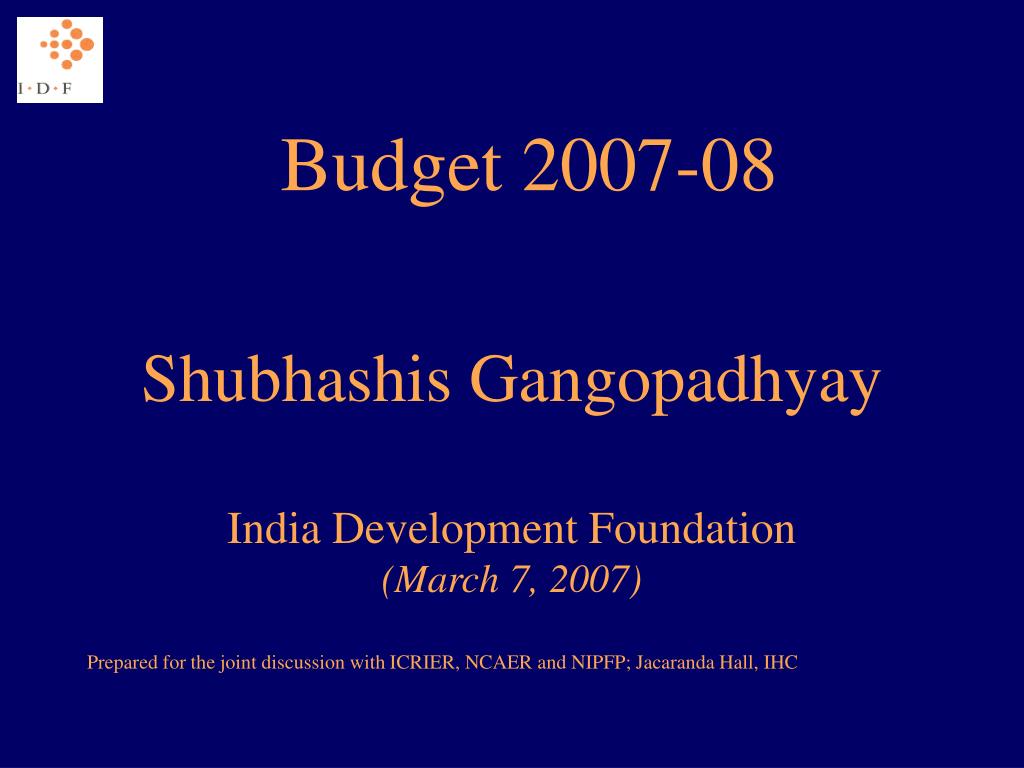 I • D • F

Budget 2007-08

Shubhashis Gangopadhyay

India Development Foundation
(March 7, 2007)

Prepared for the joint discussion with ICRIER, NCAER and NIPFP; Jacaranda Hall, IHC